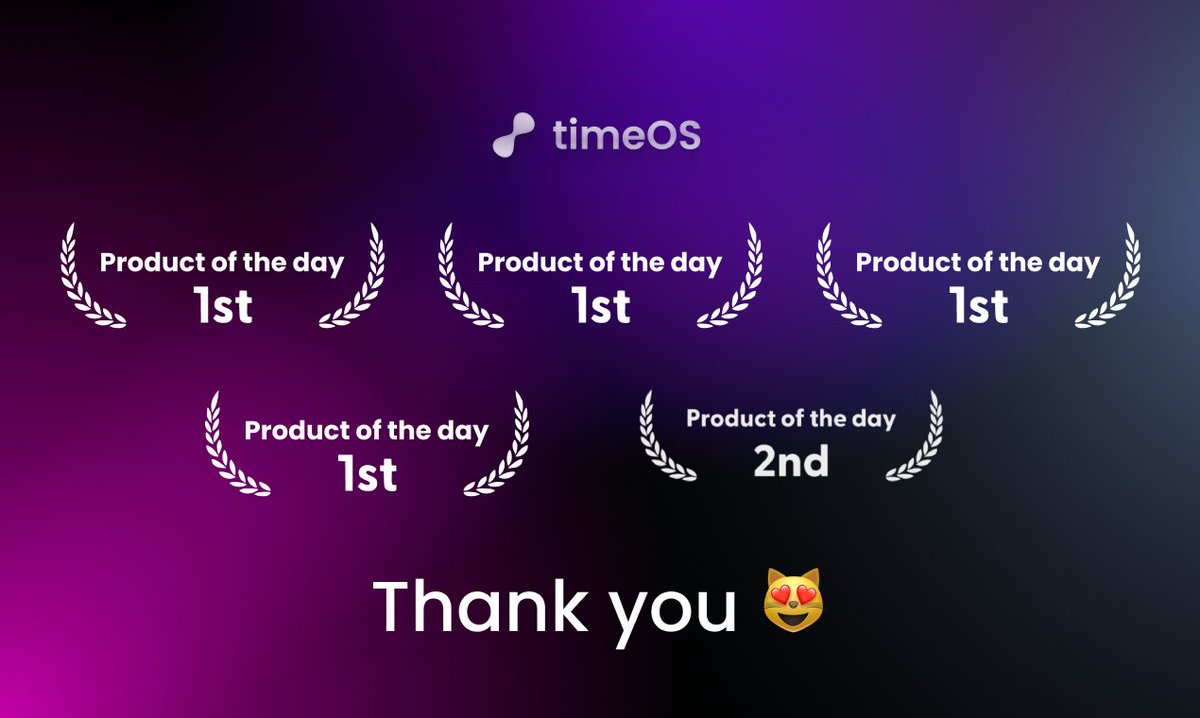 timeOS

Product of the day
1st

Product of the day
1st

Product of the day
1st

Product of the day
1st

Product of the day
2nd

Thank you 😻